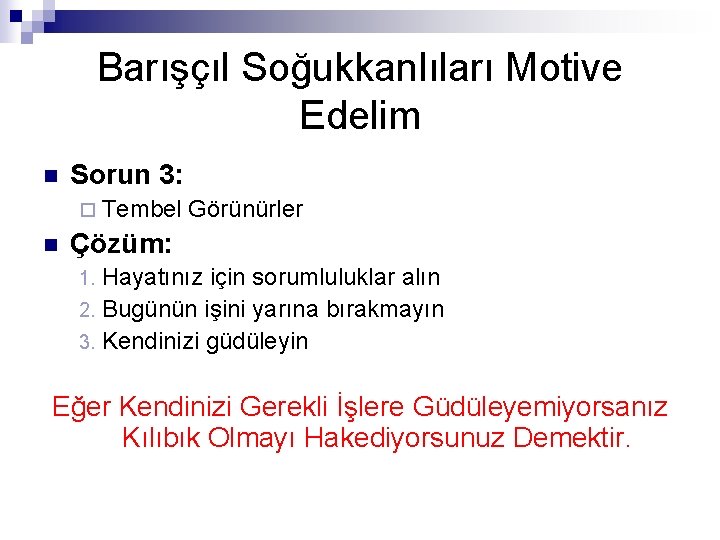 Barışçıl Soğukkanlıları Motive Edelim

Sorun 3:

Tembel Görünürler

Çözüm:

1. Hayatınız için sorumluluklar alın
2. Bugünün işini yarına bırakmayın
3. Kendinizi güdüleyin

Eğer Kendinizi Gerekli İşlere Güdüleyemiyorsanız Kılıbık Olmayı Hakediyorsunuz Demektir.